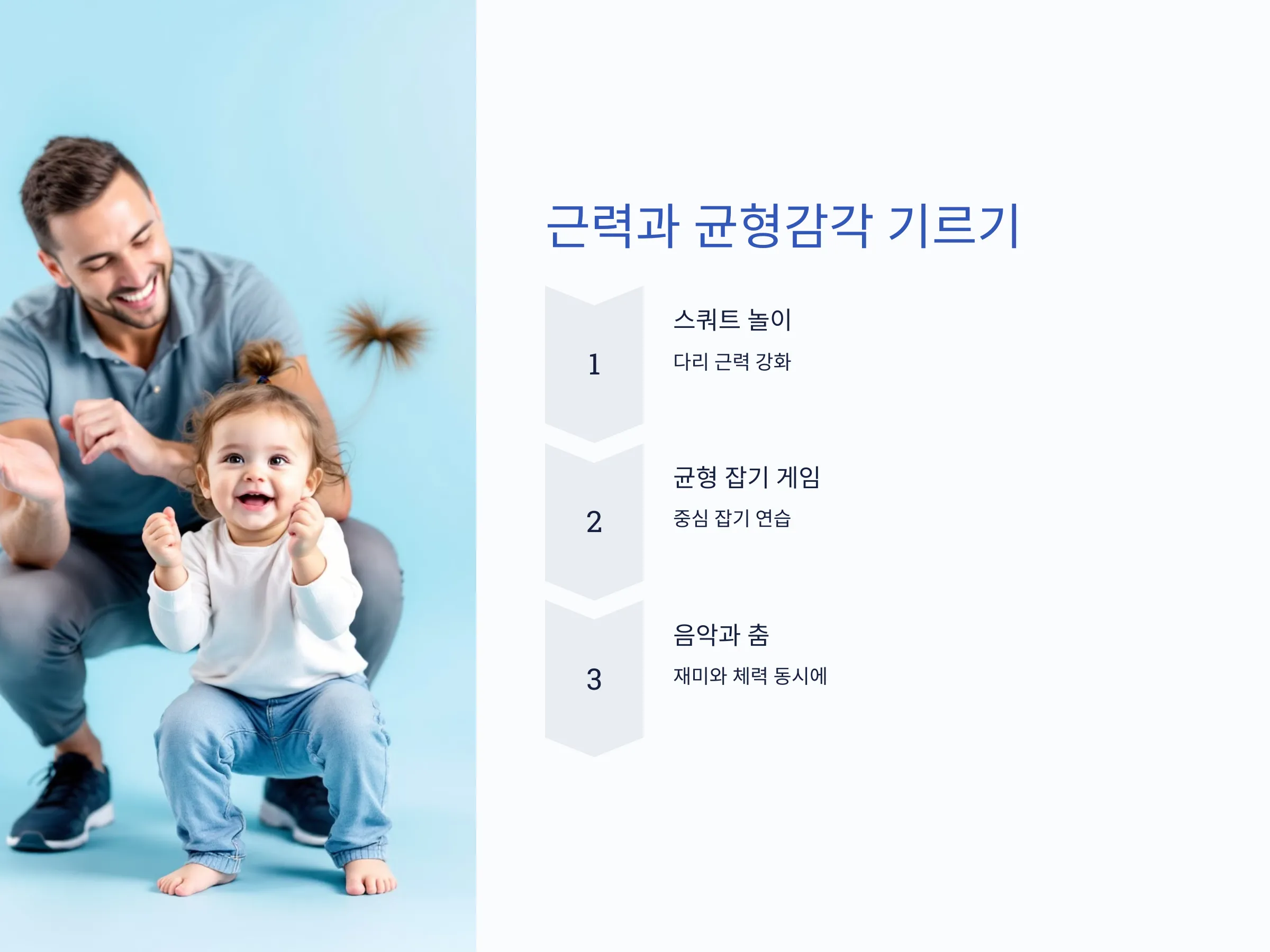 근력과 균형감각 기르기

1

스쿼트 놀이

다리 근력 강화

2

균형 잡기 게임

중심 잡기 연습

3

음악과 춤

재미와 체력 동시에